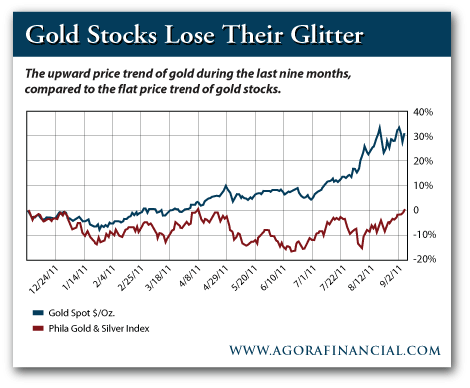 Gold Stocks Lose Their Glitter

The upward price trend of gold during the last nine months, compared to the flat price trend of gold stocks.

40%
30%
20%
10%
0
-10%
-20%

12/24/11
1/14/11
2/4/11
2/25/11
3/18/11
4/8/11
4/29/11
5/20/11
6/10/11
7/1/11
7/22/11
8/12/11
9/2/11

Gold Spot $/Oz.
Phila Gold & Silver Index

WWW.AGORAFINANCIAL.COM